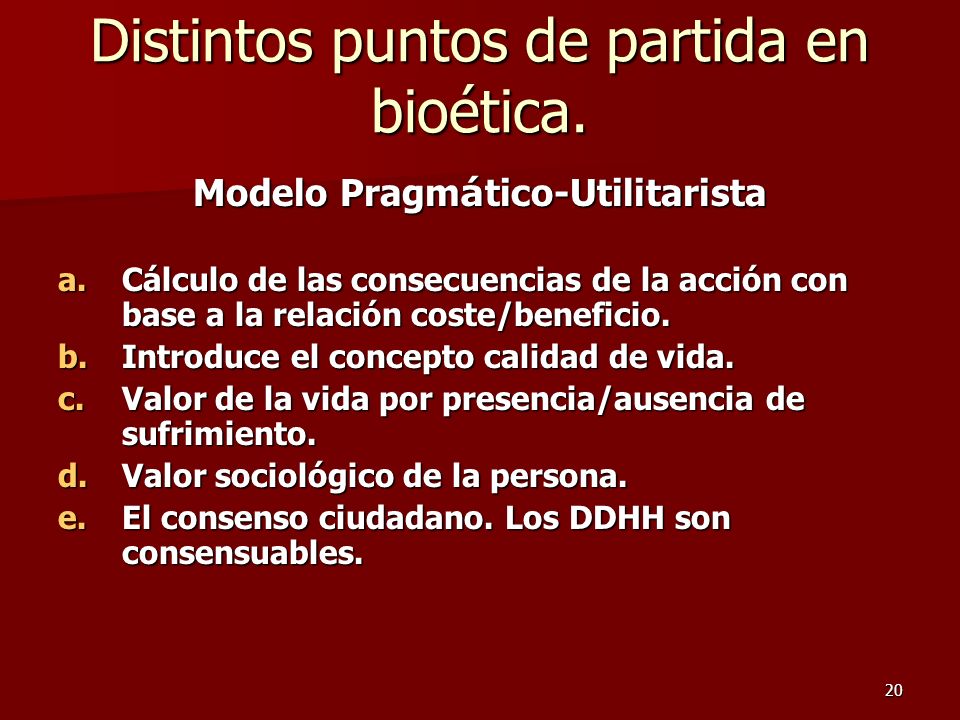 Distintos puntos de partida en bioética.

Modelo Pragmático-Utilitarista

a. Cálculo de las consecuencias de la acción con base a la relación coste/beneficio.
b. Introduce el concepto calidad de vida.
c. Valor de la vida por presencia/ausencia de sufrimiento.
d. Valor sociológico de la persona.
e. El consenso ciudadano. Los DDHH son consensuables.

20